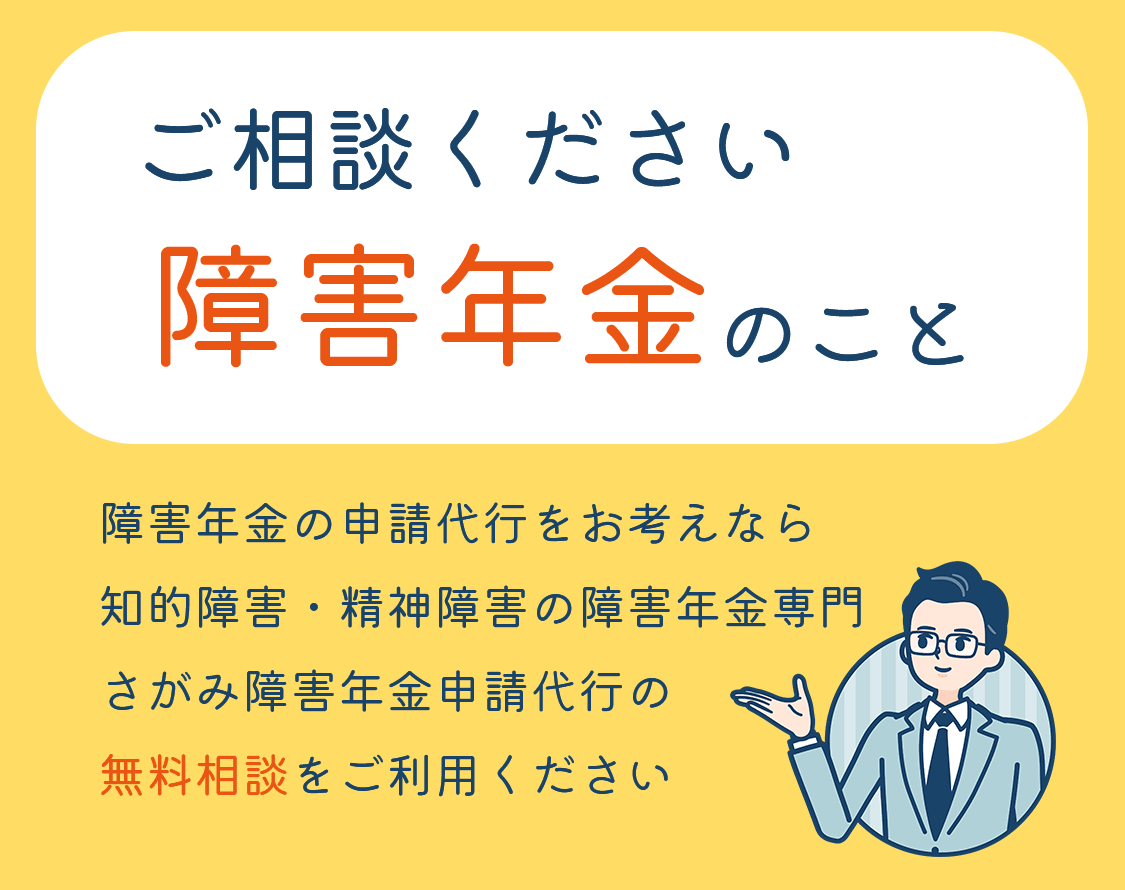 ご相談ください
障害年金のこと

障害年金の申請代行をお考えなら
知的障害・精神障害の障害年金専門
さがみ障害年金申請代行の
無料相談をご利用ください